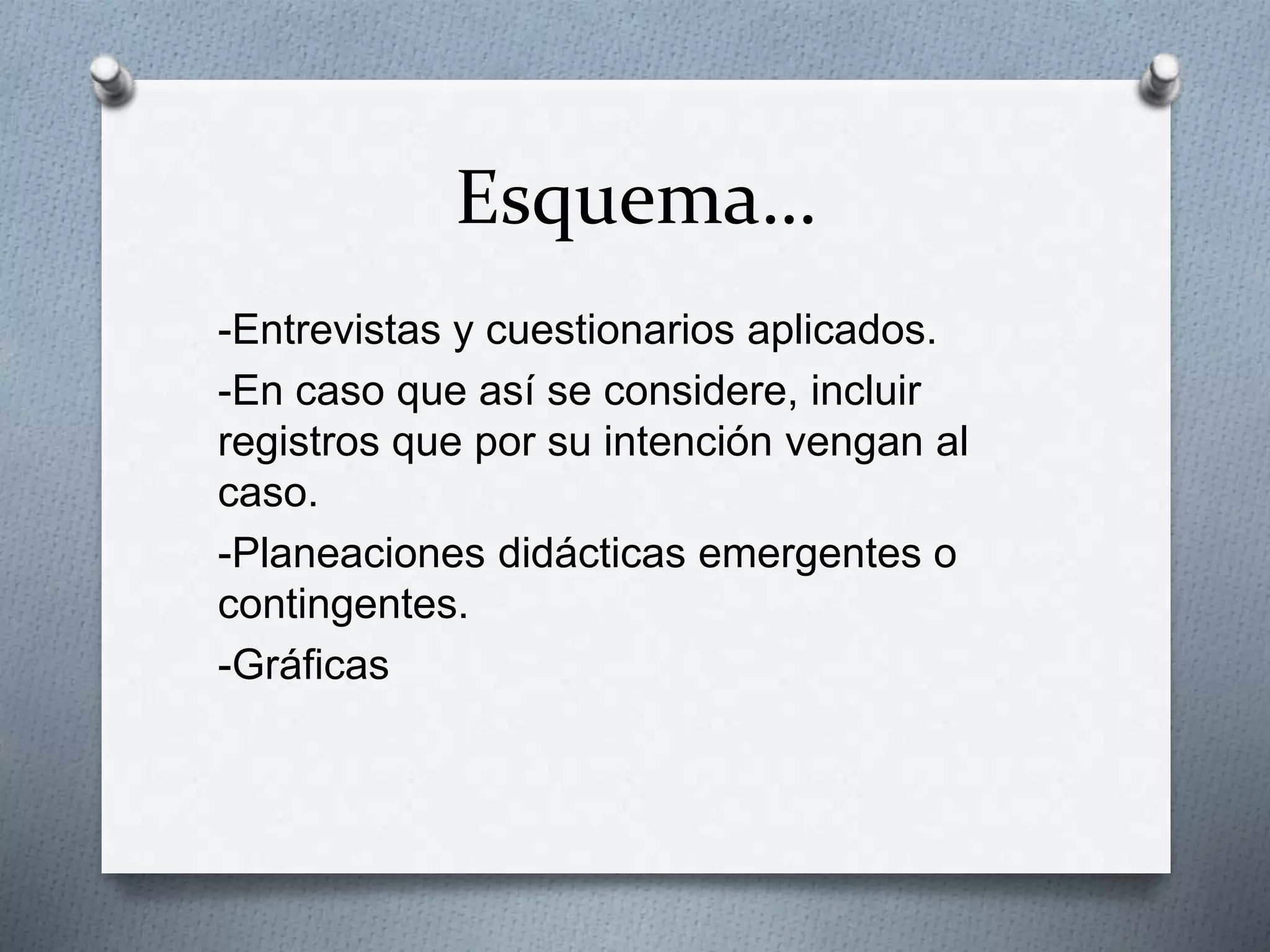 Esquema…

-Entrevistas y cuestionarios aplicados.

-En caso que así se considere, incluir registros que por su intención vengan al caso.

-Planeaciones didácticas emergentes o contingentes.

-Gráficas